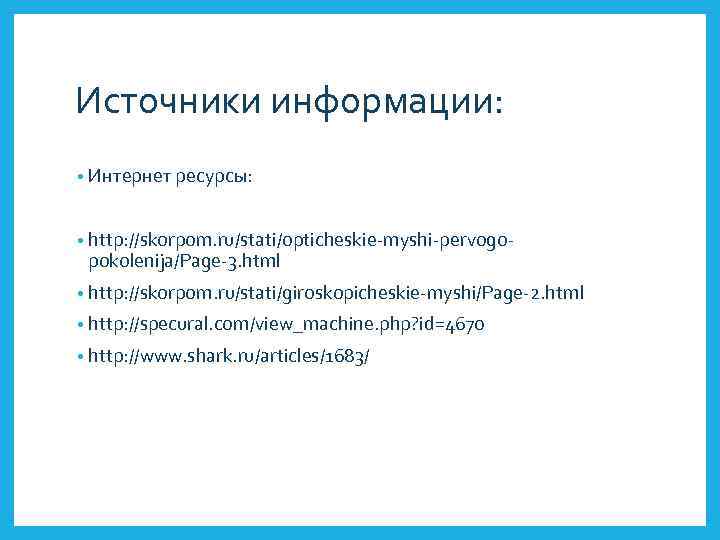 Источники информации:

• Интернет ресурсы:

• http://skorpom.ru/stati/opticheskie-myshi-pervogo-pokolenija/Page-3.html
• http://skorpom.ru/stati/giroskopicheskie-myshi/Page-2.html
• http://specural.com/view_machine.php?id=4670
• http://www.shark.ru/articles/1683/